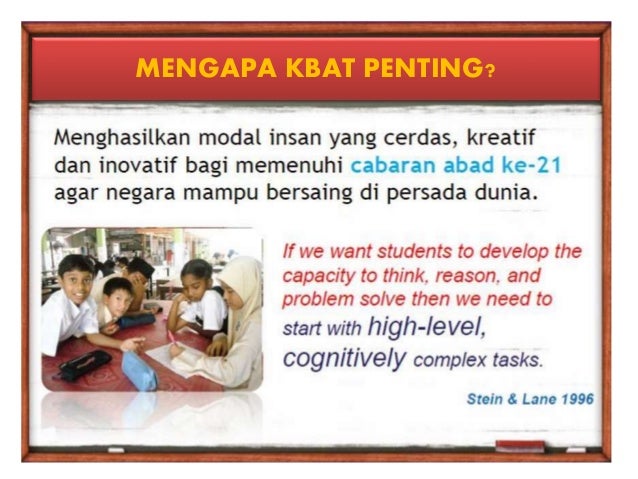 MENGAPA KBAT PENTING?

Menghasilkan modal insan yang cerdas, kreatif dan inovatif bagi memenuhi cabaran abad ke-21 agar negara mampu bersaing di persada dunia.

If we want students to develop the capacity to think, reason, and problem solve then we need to start with high-level, cognitively complex tasks.

Stein & Lane 1996